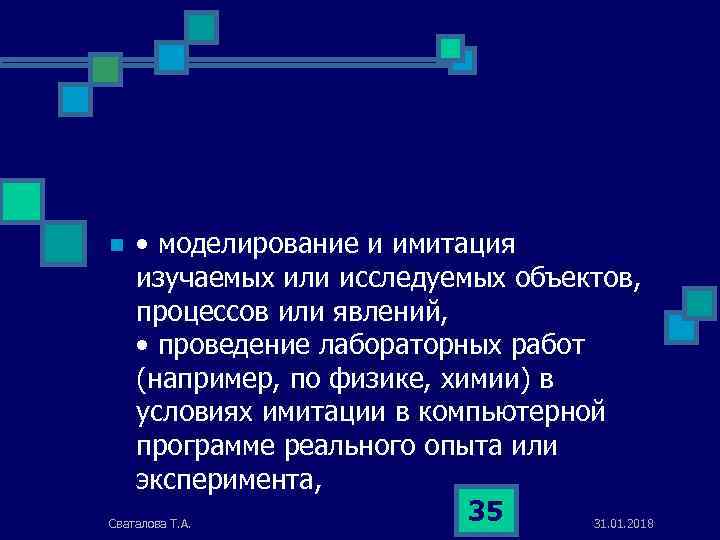 • моделирование и имитация изучаемых или исследуемых объектов, процессов или явлений,
• проведение лабораторных работ (например, по физике, химии) в условиях имитации в компьютерной программе реального опыта или эксперимента,

Сваталова Т.А.

35

31.01.2018